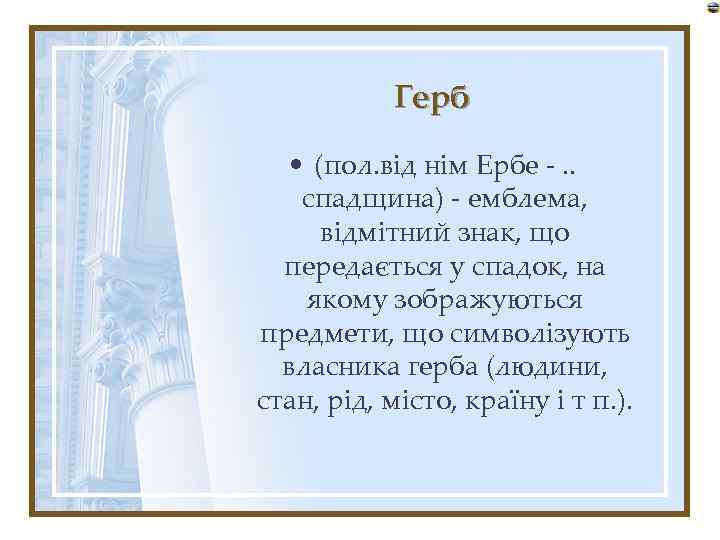 Герб

• (пол.від нім Ербе - .. спадщина) - емблема, відмітний знак, що передається у спадок, на якому зображуються предмети, що символізують власника герба (людини, стан, рід, місто, країну і т п.).